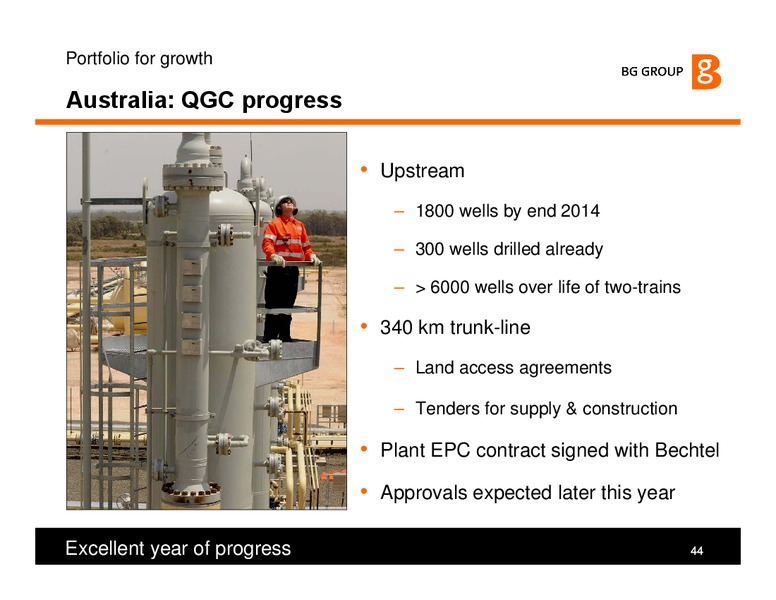 Portfolio for growth

BG GROUP

Australia: QGC progress

• Upstream

– 1800 wells by end 2014

– 300 wells drilled already

– > 6000 wells over life of two-trains

• 340 km trunk-line

– Land access agreements

– Tenders for supply & construction

• Plant EPC contract signed with Bechtel

• Approvals expected later this year

Excellent year of progress

44